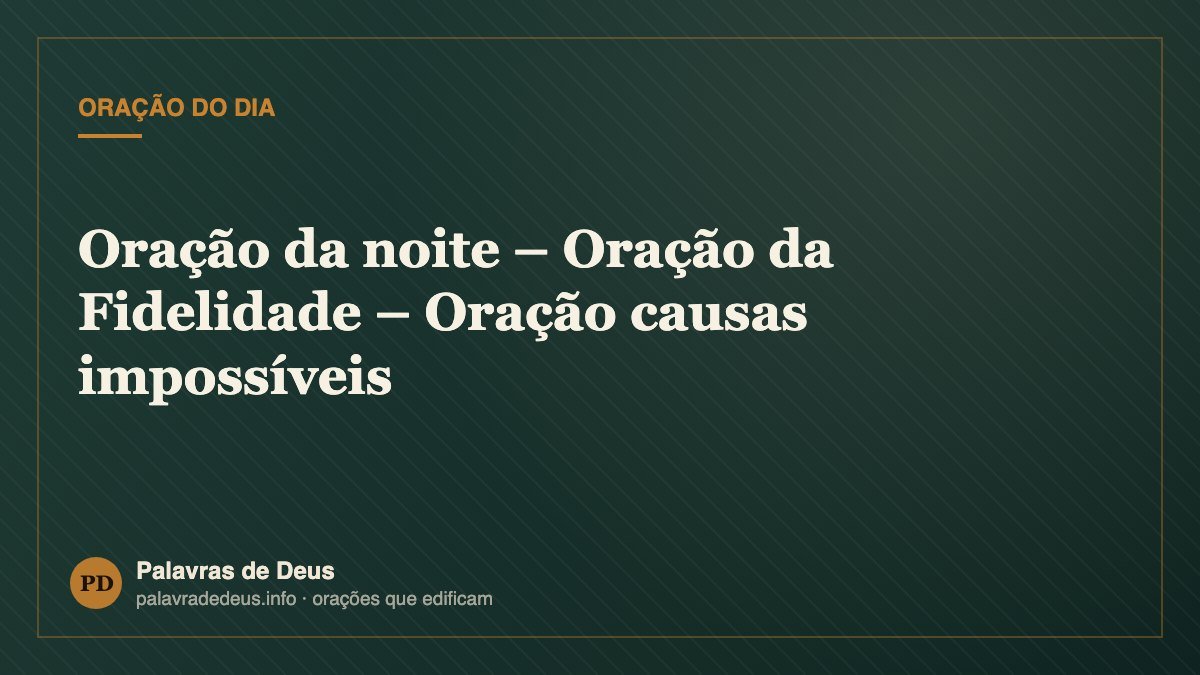 ORAÇÃO DO DIA

Oração da noite – Oração da Fidelidade – Oração causas impossíveis

PD

Palavras de Deus

palavradedeus.info · orações que edificam